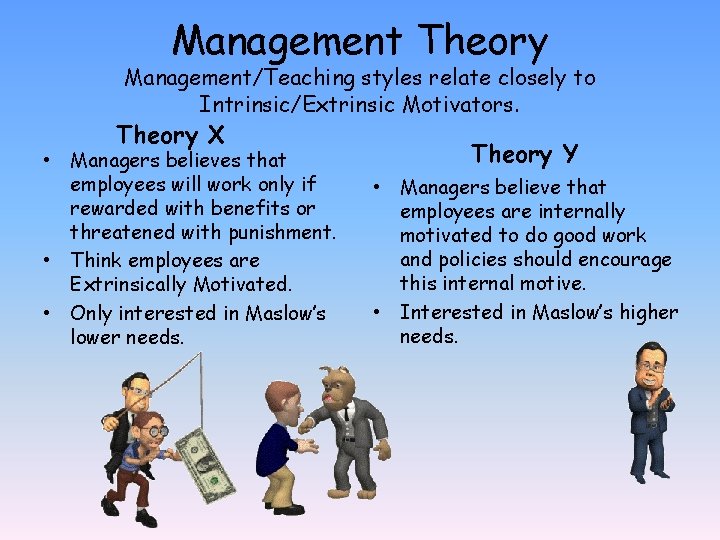 Management Theory

Management/Teaching styles relate closely to Intrinsic/Extrinsic Motivators.

Theory X

• Managers believes that employees will work only if rewarded with benefits or threatened with punishment.
• Think employees are Extrinsically Motivated.
• Only interested in Maslow's lower needs.

Theory Y

• Managers believe that employees are internally motivated to do good work and policies should encourage this internal motive.
• Interested in Maslow's higher needs.